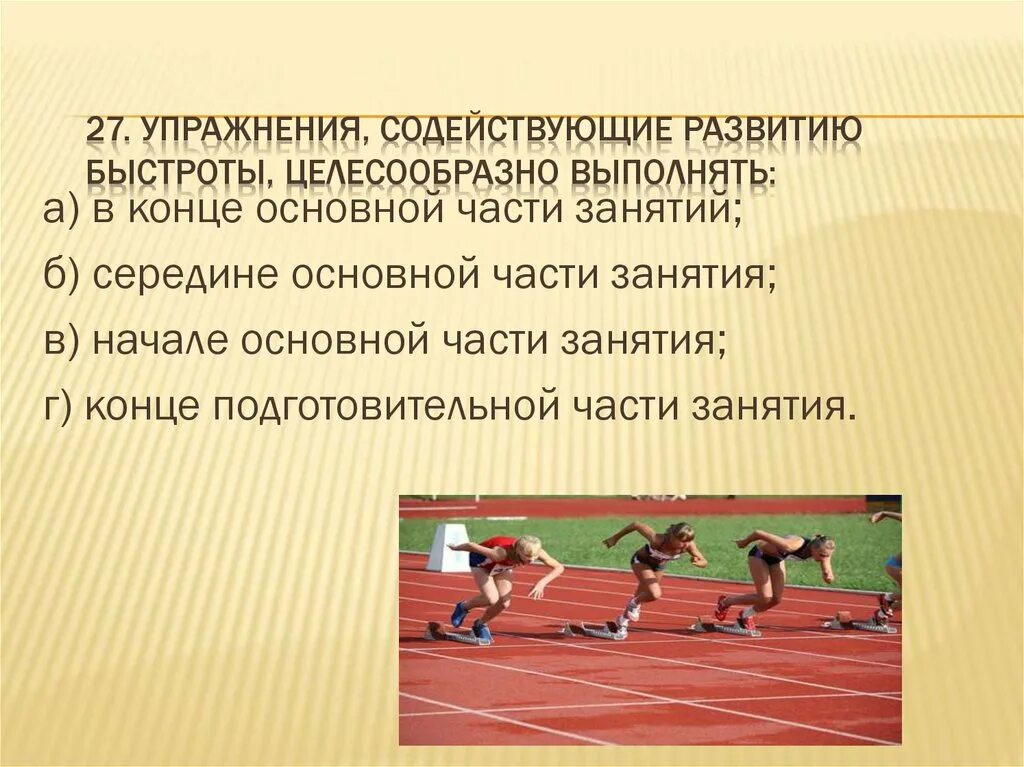 27. УПРАЖНЕНИЯ, СОДЕЙСТВУЮЩИЕ РАЗВИТИЮ БЫСТРОТЫ, ЦЕЛЕСООБРАЗНО ВЫПОЛНЯТЬ:

а) в конце основной части занятий;

б) середине основной части занятия;

в) начале основной части занятия;

г) конце подготовительной части занятия.